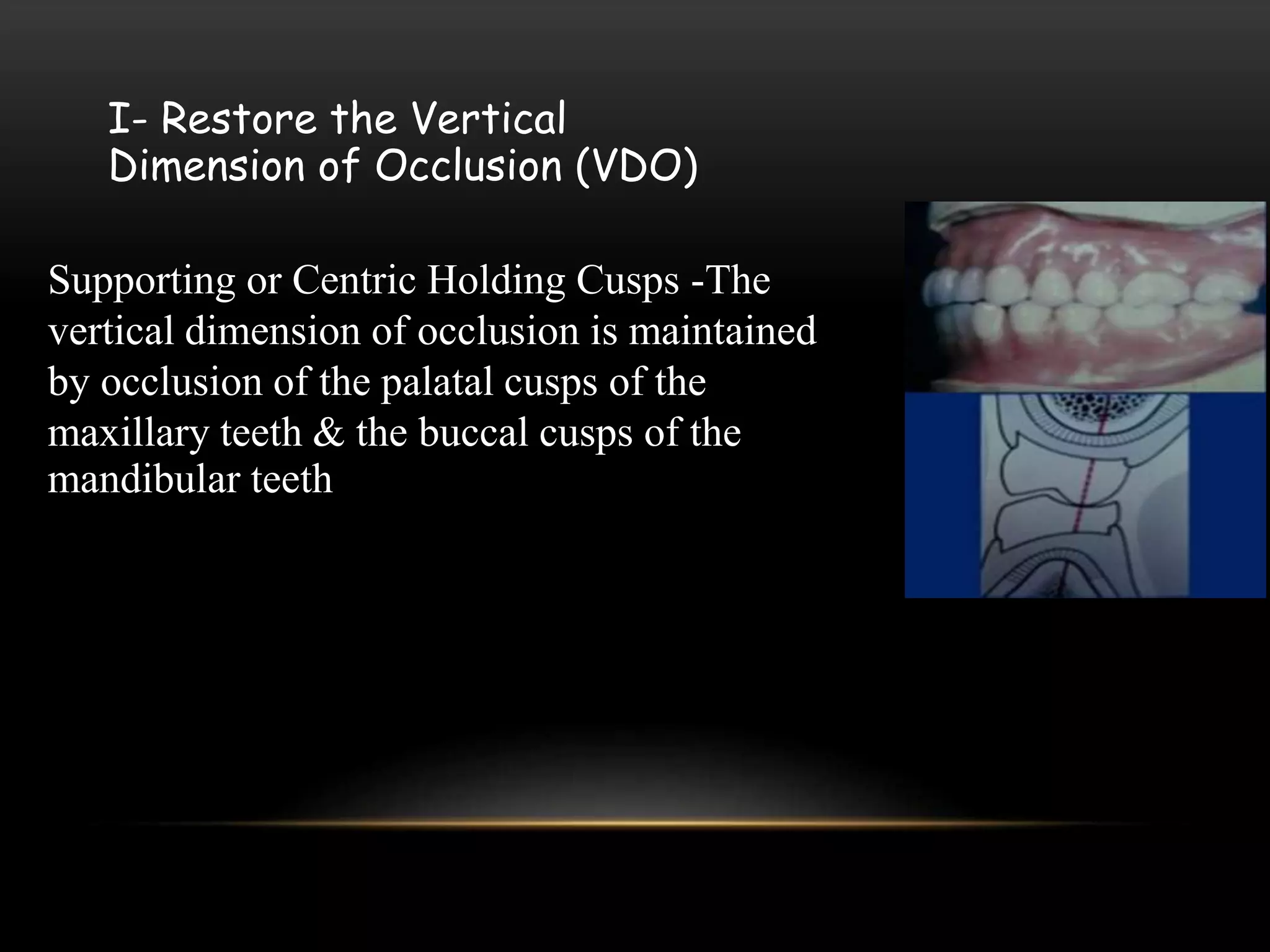 I- Restore the Vertical Dimension of Occlusion (VDO)

Supporting or Centric Holding Cusps -The vertical dimension of occlusion is maintained by occlusion of the palatal cusps of the maxillary teeth & the buccal cusps of the mandibular teeth